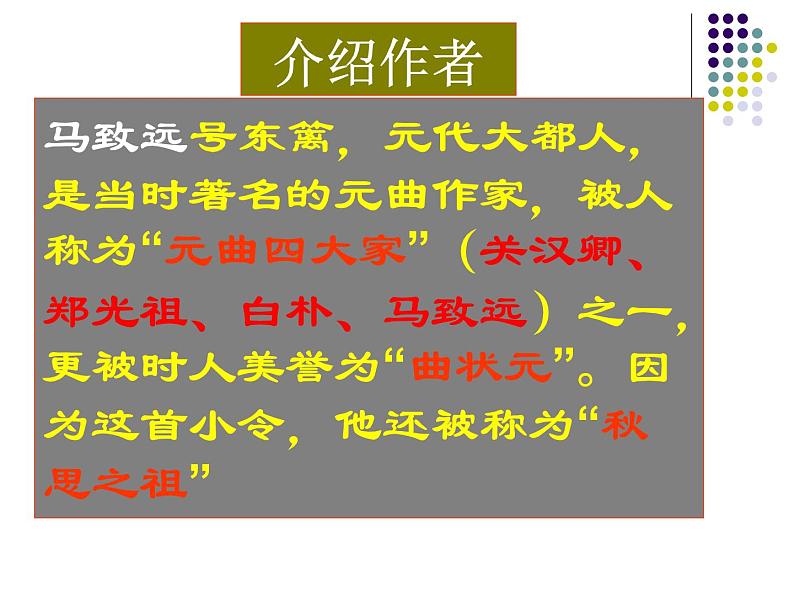 介绍作者

马致远号东篱，元代大都人，是当时著名的元曲作家，被人称为“元曲四大家”（关汉卿、郑光祖、白朴、马致远）之一，更被时人美誉为“曲状元”。因为这首小令，他还被称为“秋思之祖”